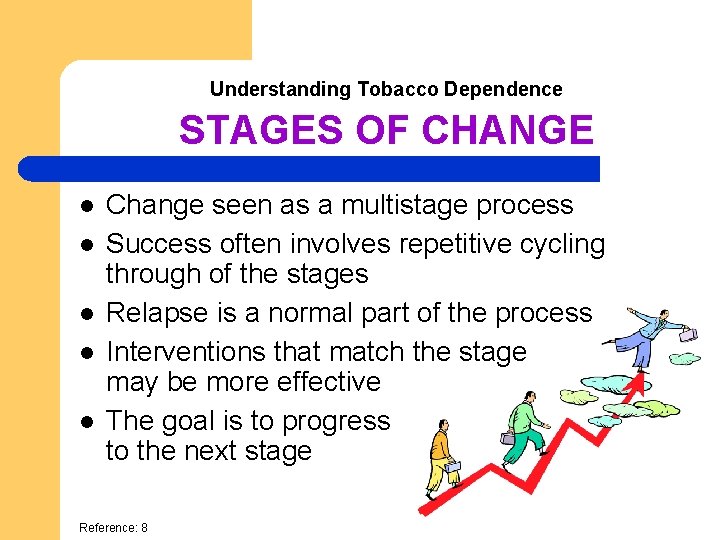 Understanding Tobacco Dependence

STAGES OF CHANGE

- Change seen as a multistage process
- Success often involves repetitive cycling through of the stages
- Relapse is a normal part of the process
- Interventions that match the stage may be more effective
- The goal is to progress to the next stage

Reference: 8